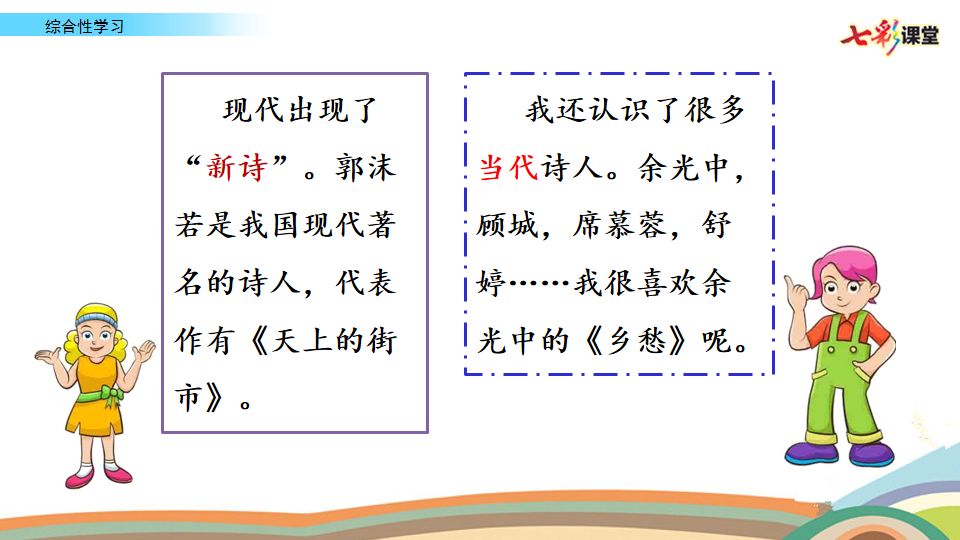 综合性学习

七彩课堂

现代出现了“新诗”。郭沫若是我国现代著名的诗人，代表作有《天上的街市》。

我还认识了很多当代诗人。余光中，顾城，席慕蓉，舒婷……我很喜欢余光中的《乡愁》呢。